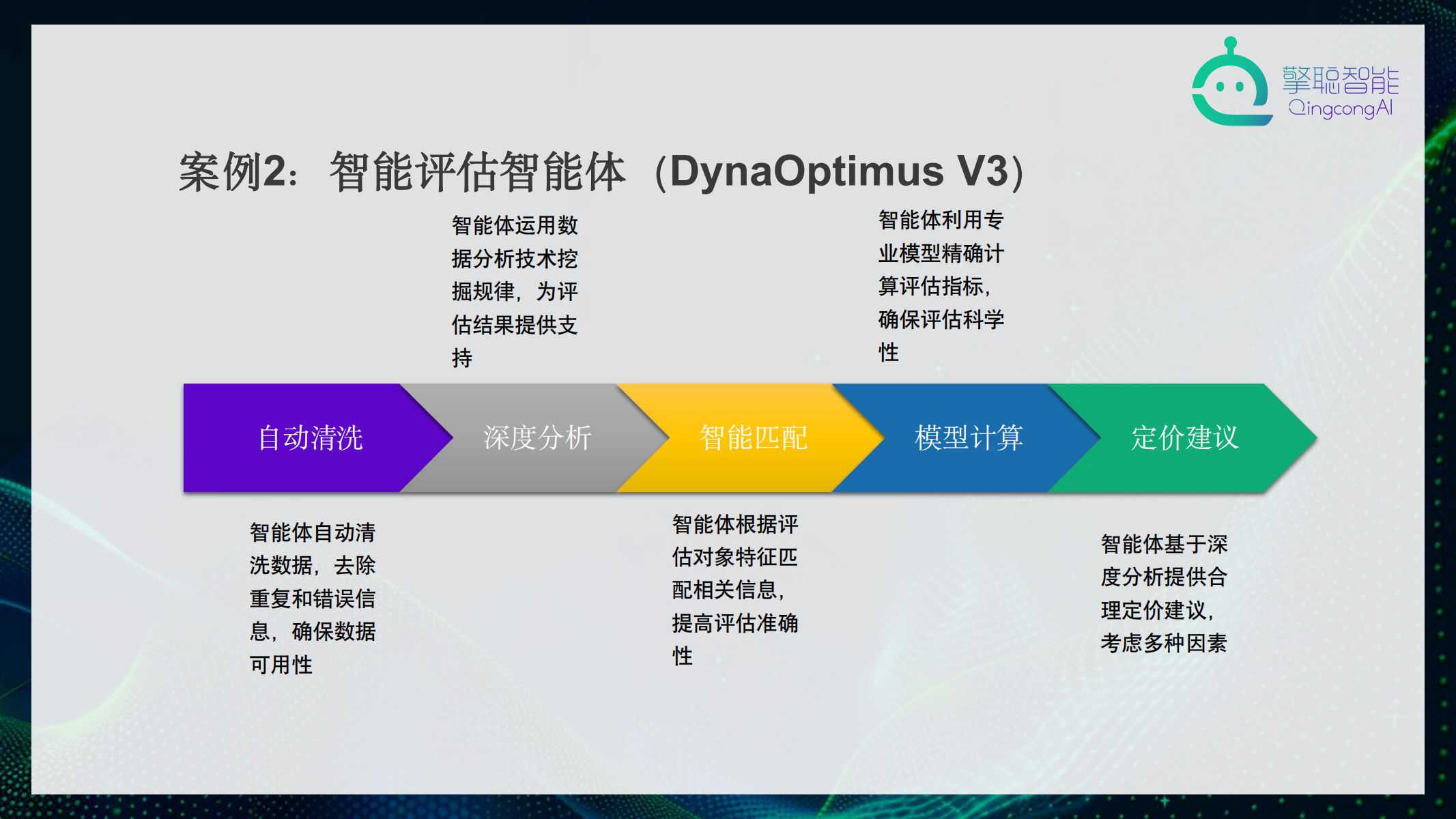 擎聪智能
QingcongAI

案例2：智能评估智能体（DynaOptimus V3）

智能体运用数据分析技术挖掘规律，为评估结果提供支持

智能体利用专业模型精确计算评估指标，确保评估科学性

自动清洗

深度分析

智能匹配

模型计算

定价建议

智能体自动清洗数据，去除重复和错误信息，确保数据可用性

智能体根据评估对象特征匹配相关信息，提高评估准确性

智能体基于深度分析提供合理定价建议，考虑多种因素